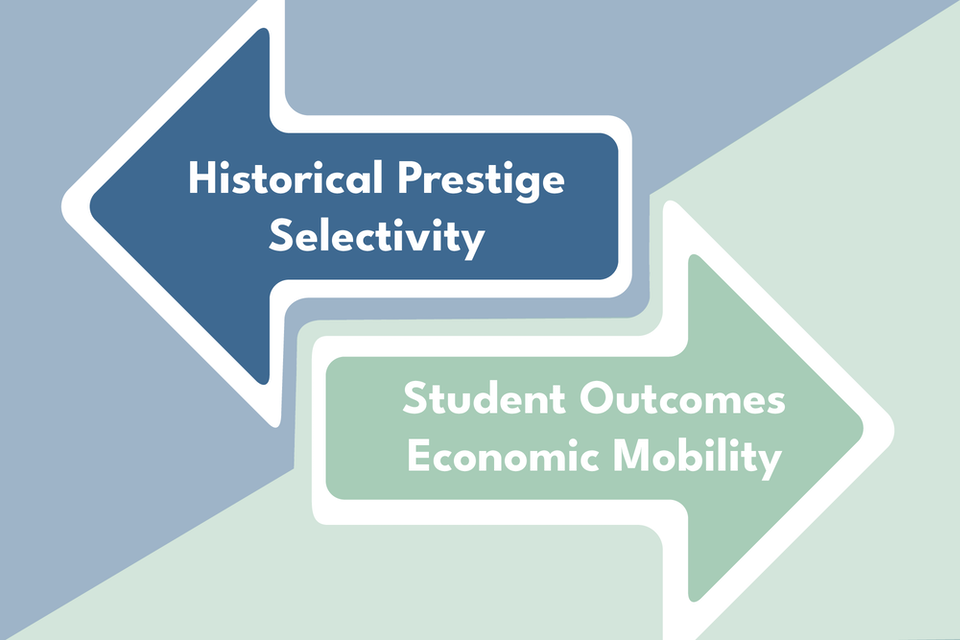 Historical Prestige
Selectivity

Student Outcomes
Economic Mobility